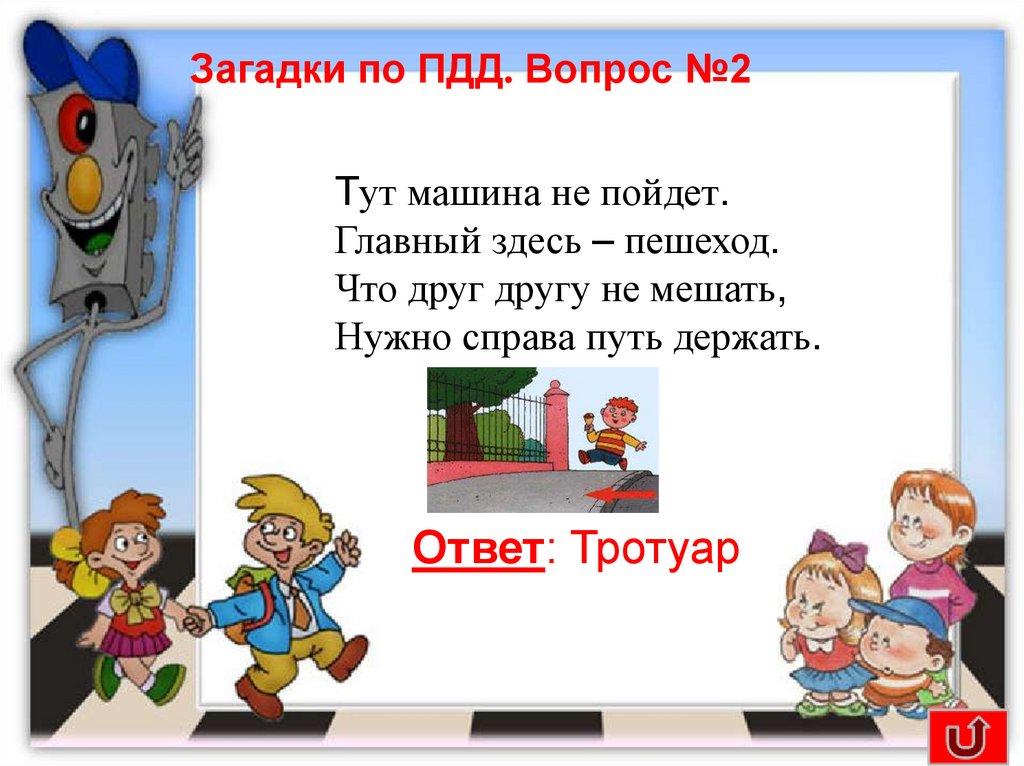 Загадки по ПДД. Вопрос №2

Тут машина не пойдет.
Главный здесь – пешеход.
Что друг другу не мешать,
Нужно справа путь держать.

Ответ: Тротуар